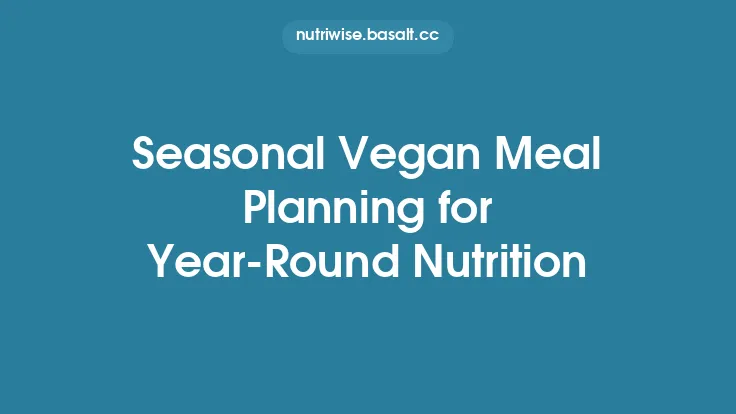 nutriwise.basalt.cc

Seasonal Vegan Meal Planning for Year-Round Nutrition